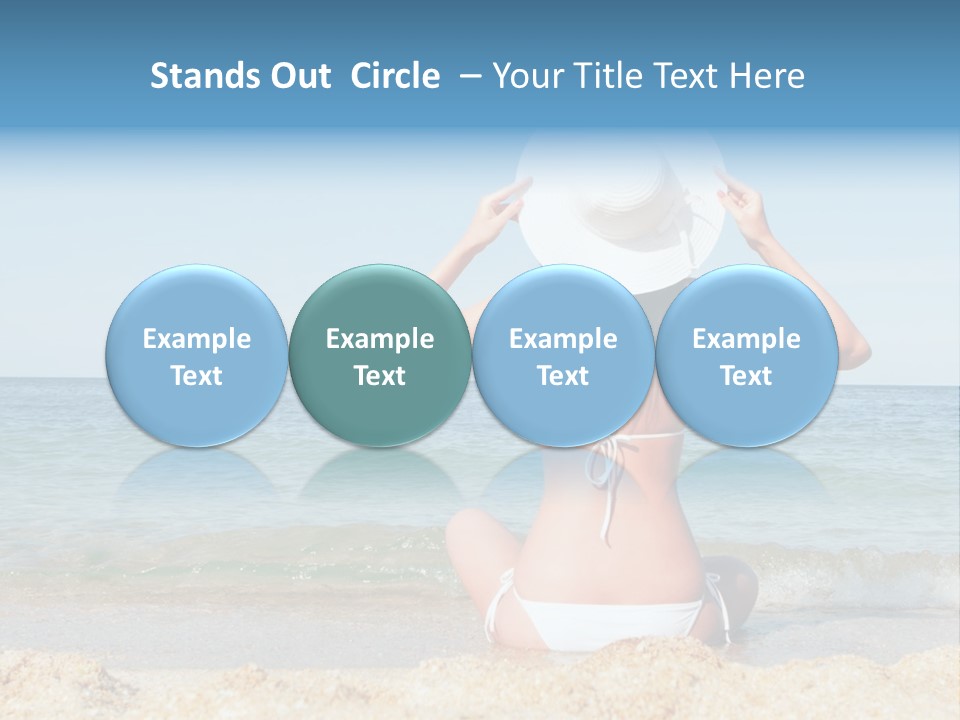 Stands Out Circle – Your Title Text Here

Example Text

Example Text

Example Text

Example Text